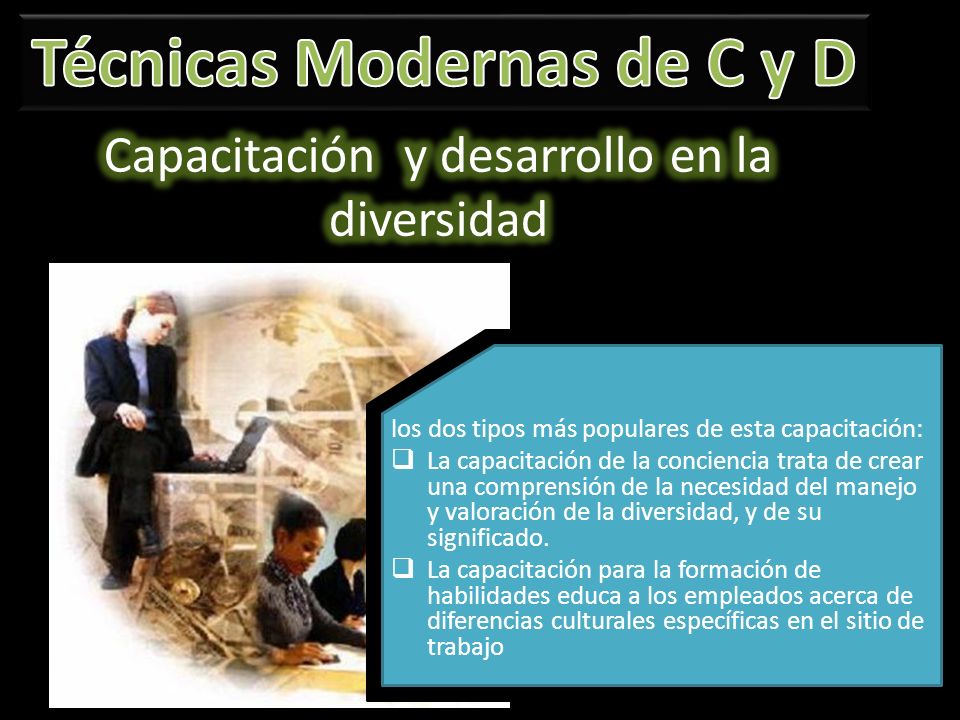 Técnicas Modernas de C y D

Capacitación y desarrollo en la diversidad

los dos tipos más populares de esta capacitación:

❑ La capacitación de la conciencia trata de crear una comprensión de la necesidad del manejo y valoración de la diversidad, y de su significado.

❑ La capacitación para la formación de habilidades educa a los empleados acerca de diferencias culturales específicas en el sitio de trabajo